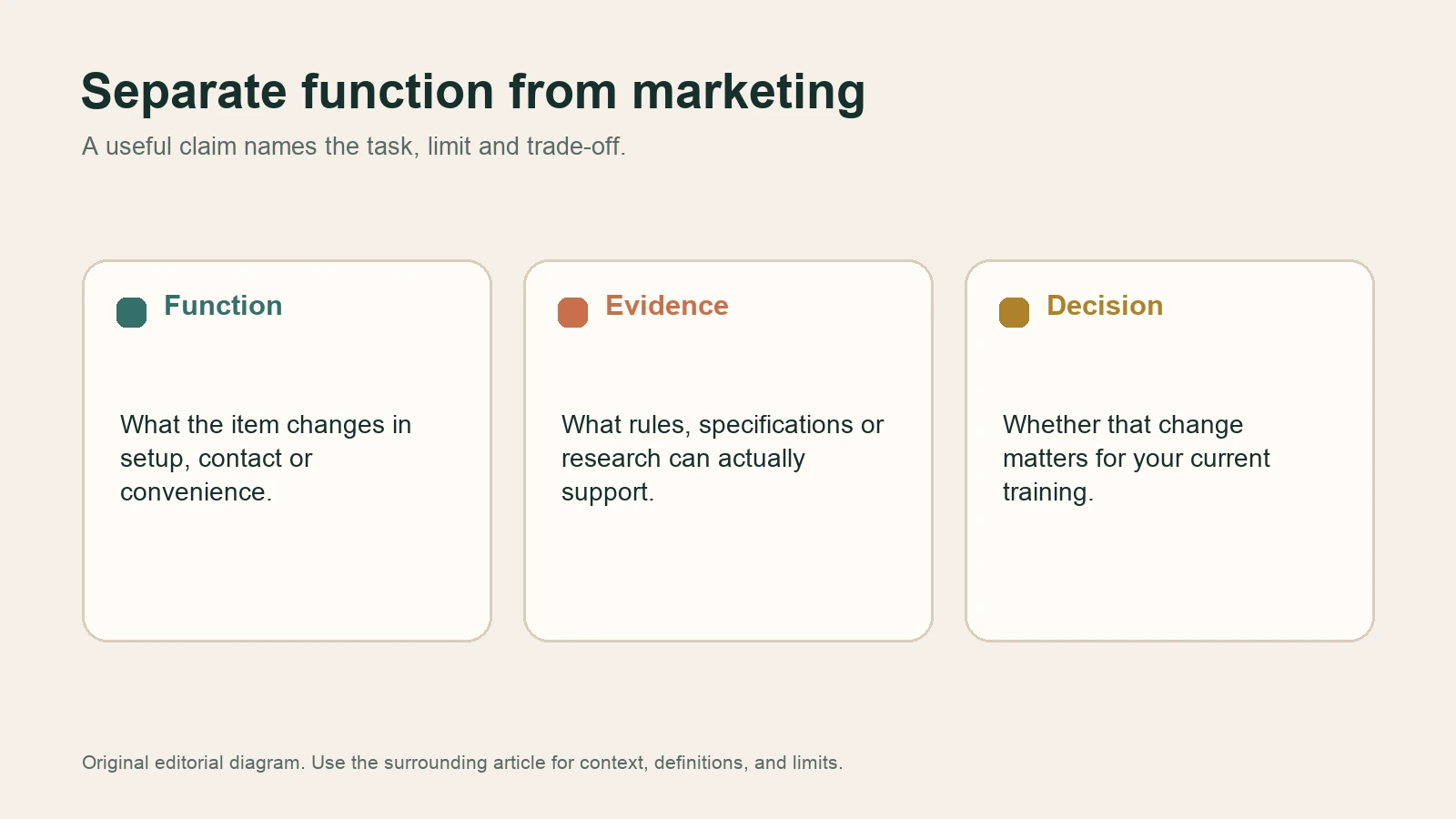 Separate function from marketing

A useful claim names the task, limit and trade-off.

Function

What the item changes in setup, contact or convenience.

Evidence

What rules, specifications or research can actually support.

Decision

Whether that change matters for your current training.

Original editorial diagram. Use the surrounding article for context, definitions, and limits.